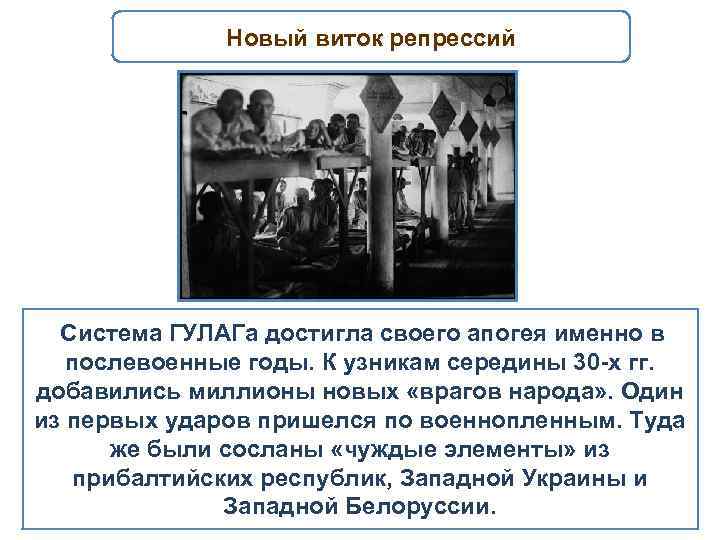 Новый виток репрессий

Система ГУЛАГа достигла своего апогея именно в послевоенные годы. К узникам середины 30-х гг. добавились миллионы новых «врагов народа». Один из первых ударов пришелся по военнопленным. Туда же были сосланы «чуждые элементы» из прибалтийских республик, Западной Украины и Западной Белоруссии.